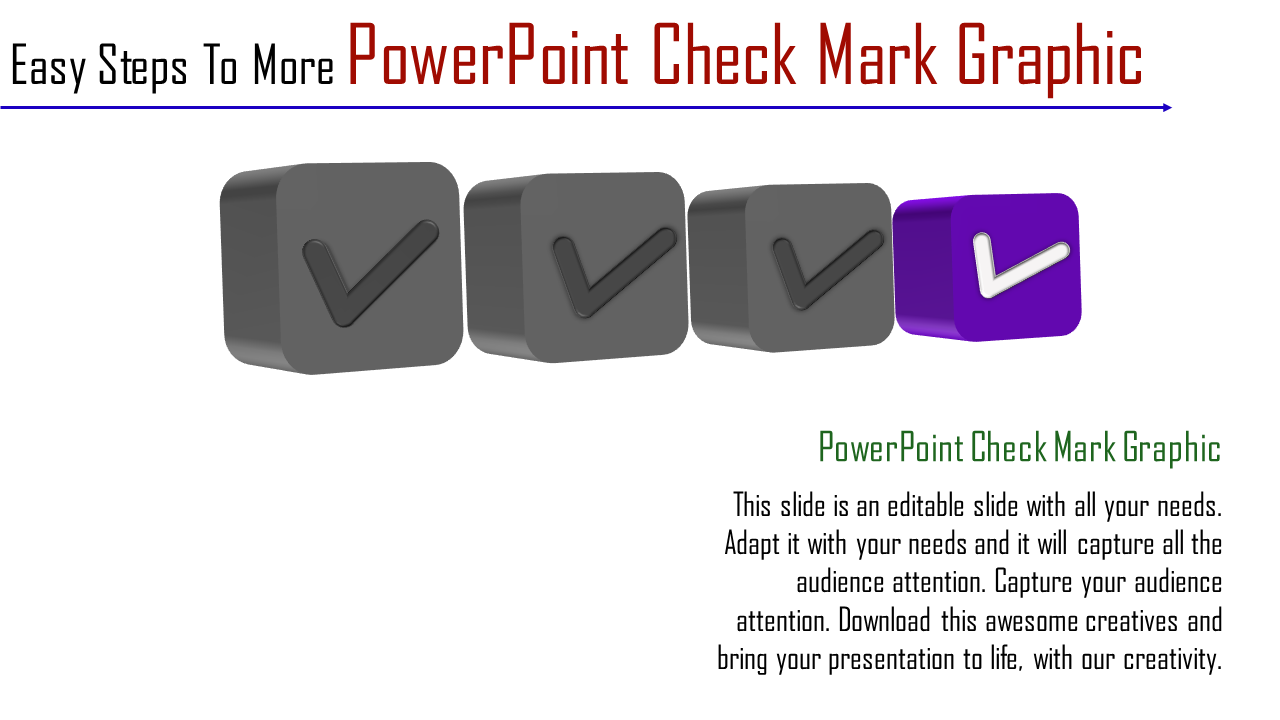 Easy Steps To More PowerPoint Check Mark Graphic

PowerPoint Check Mark Graphic

This slide is an editable slide with all your needs. Adapt it with your needs and it will capture all the audience attention. Capture your audience attention. Download this awesome creatives and bring your presentation to life, with our creativity.